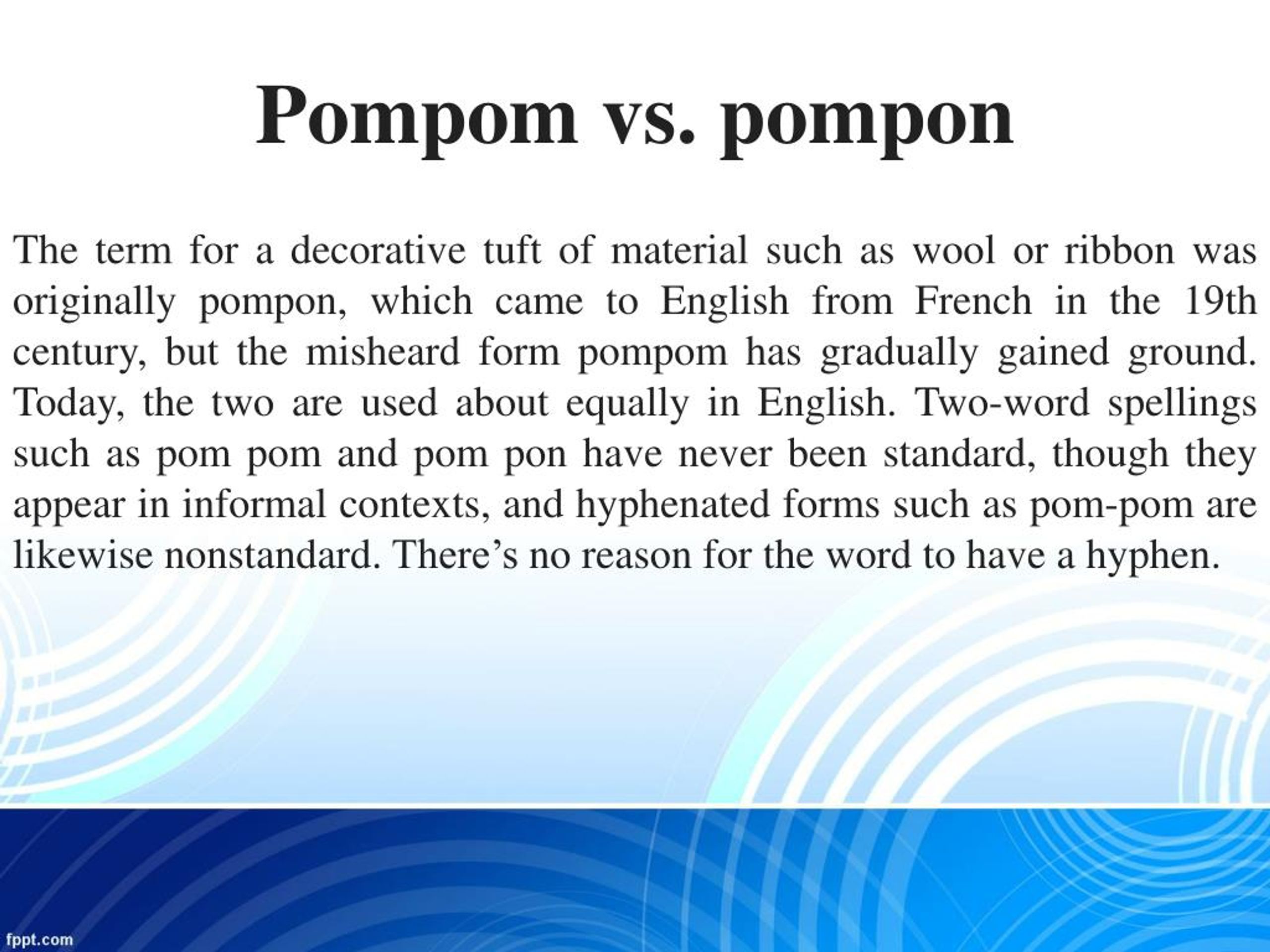 Pompom vs. pompon

The term for a decorative tuft of material such as wool or ribbon was originally pompon, which came to English from French in the 19th century, but the misheard form pompom has gradually gained ground. Today, the two are used about equally in English. Two-word spellings such as pom pom and pom pon have never been standard, though they appear in informal contexts, and hyphenated forms such as pom-pom are likewise nonstandard. There’s no reason for the word to have a hyphen.

fppt.com